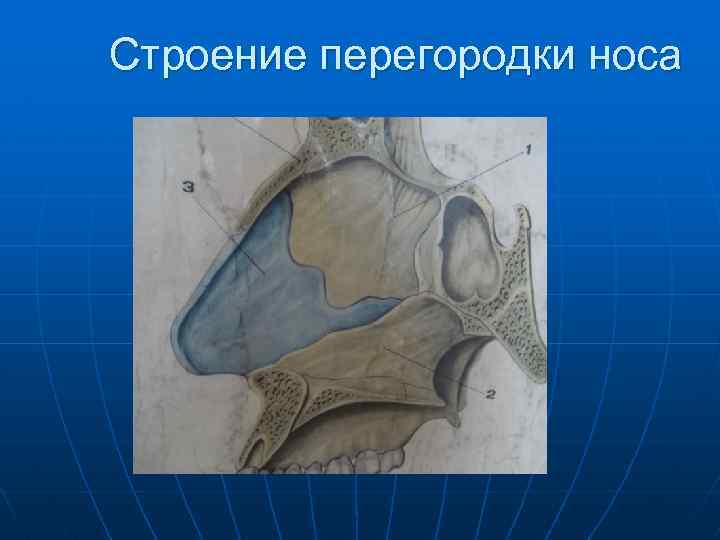 Строение перегородки носа

3

1

2